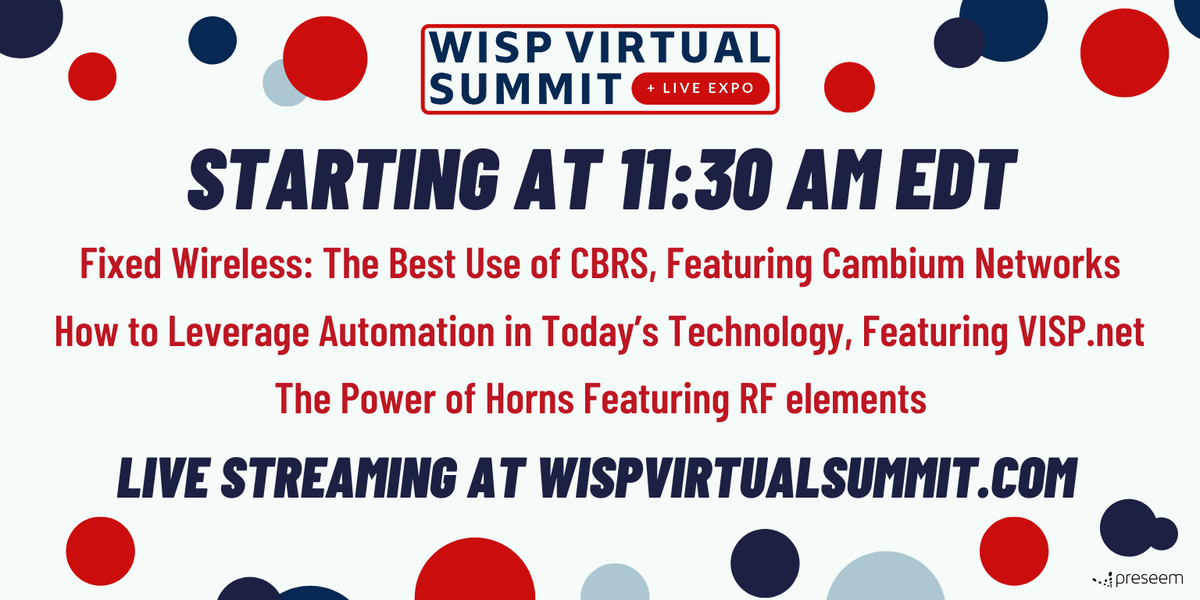 WISP VIRTUAL SUMMIT
+ LIVE EXPO

STARTING AT 11:30 AM EDT

Fixed Wireless: The Best Use of CBRS, Featuring Cambium Networks

How to Leverage Automation in Today's Technology, Featuring VISP.net

The Power of Horns Featuring RF elements

LIVE STREAMING AT WISPVIRTUALSUMMIT.COM

preseem